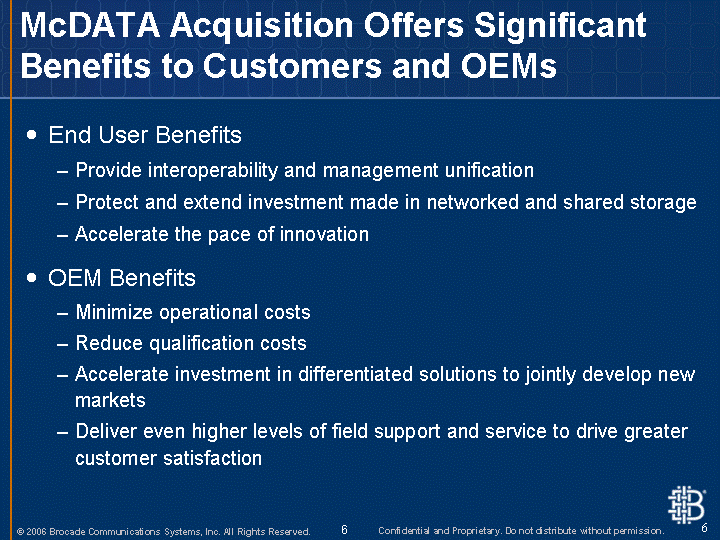 McDATA Acquisition Offers Significant Benefits to Customers and OEMs

• End User Benefits
– Provide interoperability and management unification
– Protect and extend investment made in networked and shared storage
– Accelerate the pace of innovation

• OEM Benefits
– Minimize operational costs
– Reduce qualification costs
– Accelerate investment in differentiated solutions to jointly develop new markets
– Deliver even higher levels of field support and service to drive greater customer satisfaction

© 2006 Brocade Communications Systems, Inc. All Rights Reserved. 6 Confidential and Proprietary. Do not distribute without permission. 6